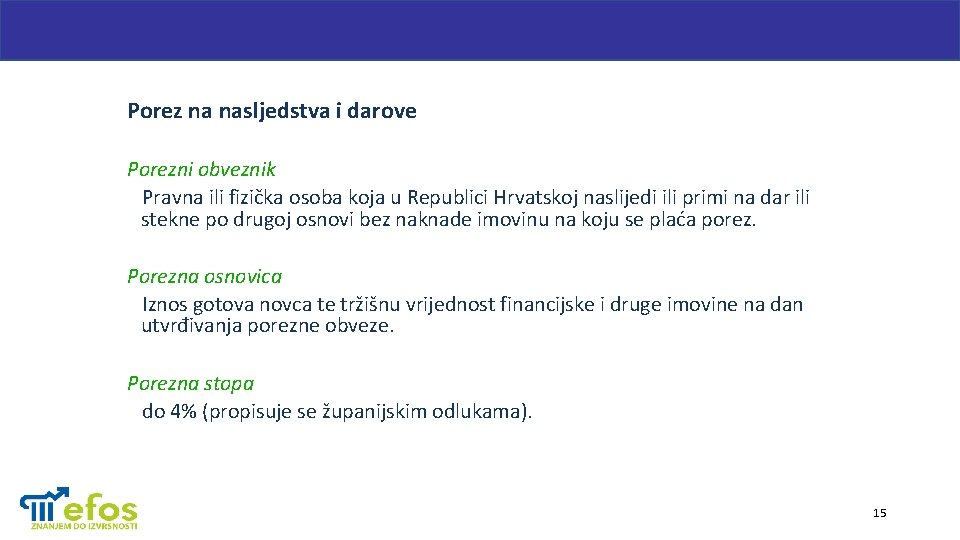 Porez na nasljedstva i darove

Porezni obveznik

Pravna ili fizička osoba koja u Republici Hrvatskoj naslijedi ili primi na dar ili stekne po drugoj osnovi bez naknade imovinu na koju se plaća porez.

Porezna osnovica

Iznos gotova novca te tržišnu vrijednost financijske i druge imovine na dan utvrđivanja porezne obveze.

Porezna stopa

do 4% (propisuje se županijskim odlukama).

efos
ZNANJEM DO IZVRSNOSTI

15